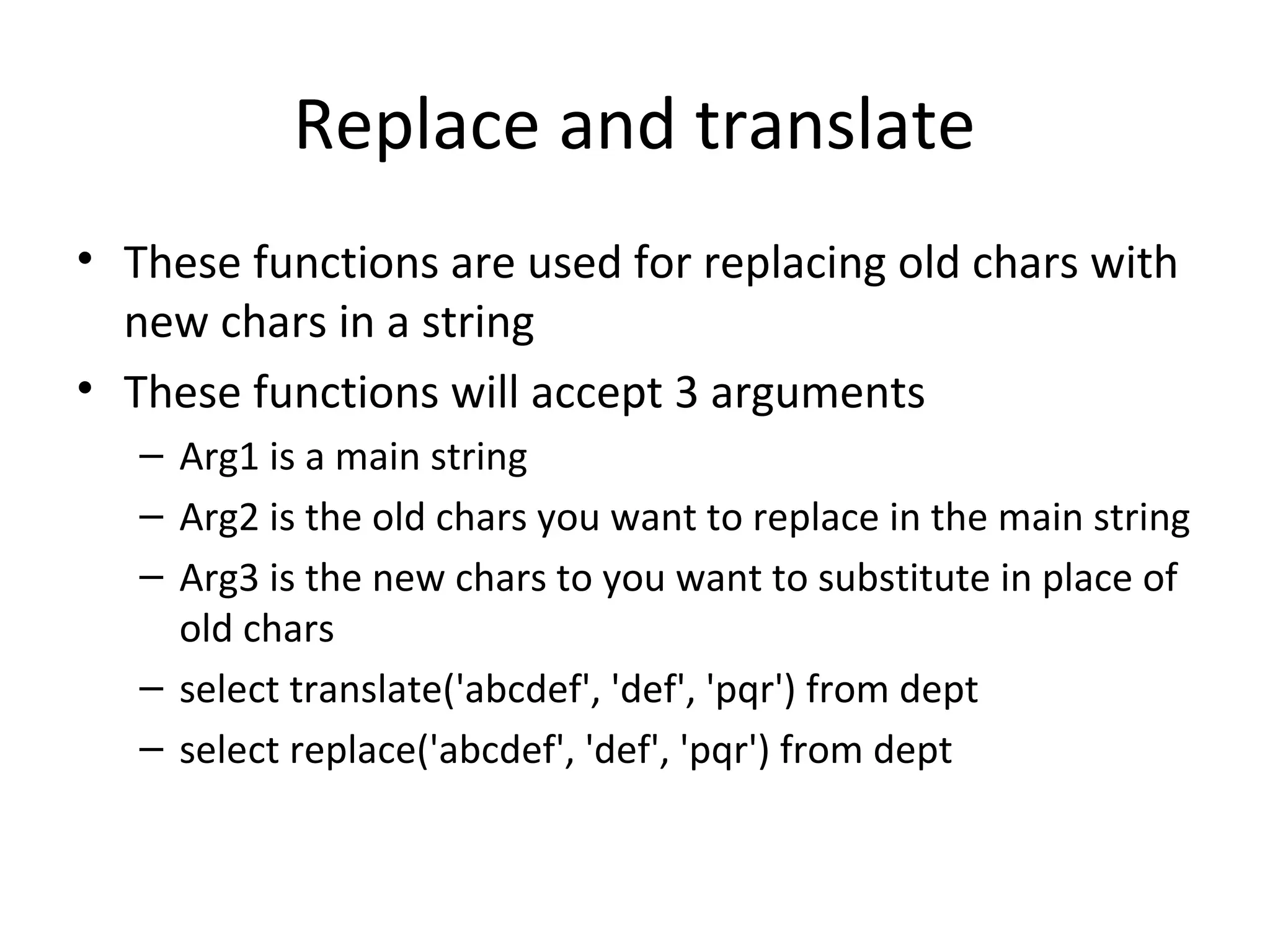 Replace and translate

• These functions are used for replacing old chars with new chars in a string
• These functions will accept 3 arguments
  – Arg1 is a main string
  – Arg2 is the old chars you want to replace in the main string
  – Arg3 is the new chars to you want to substitute in place of old chars
  – select translate('abcdef', 'def', 'pqr') from dept
  – select replace('abcdef', 'def', 'pqr') from dept